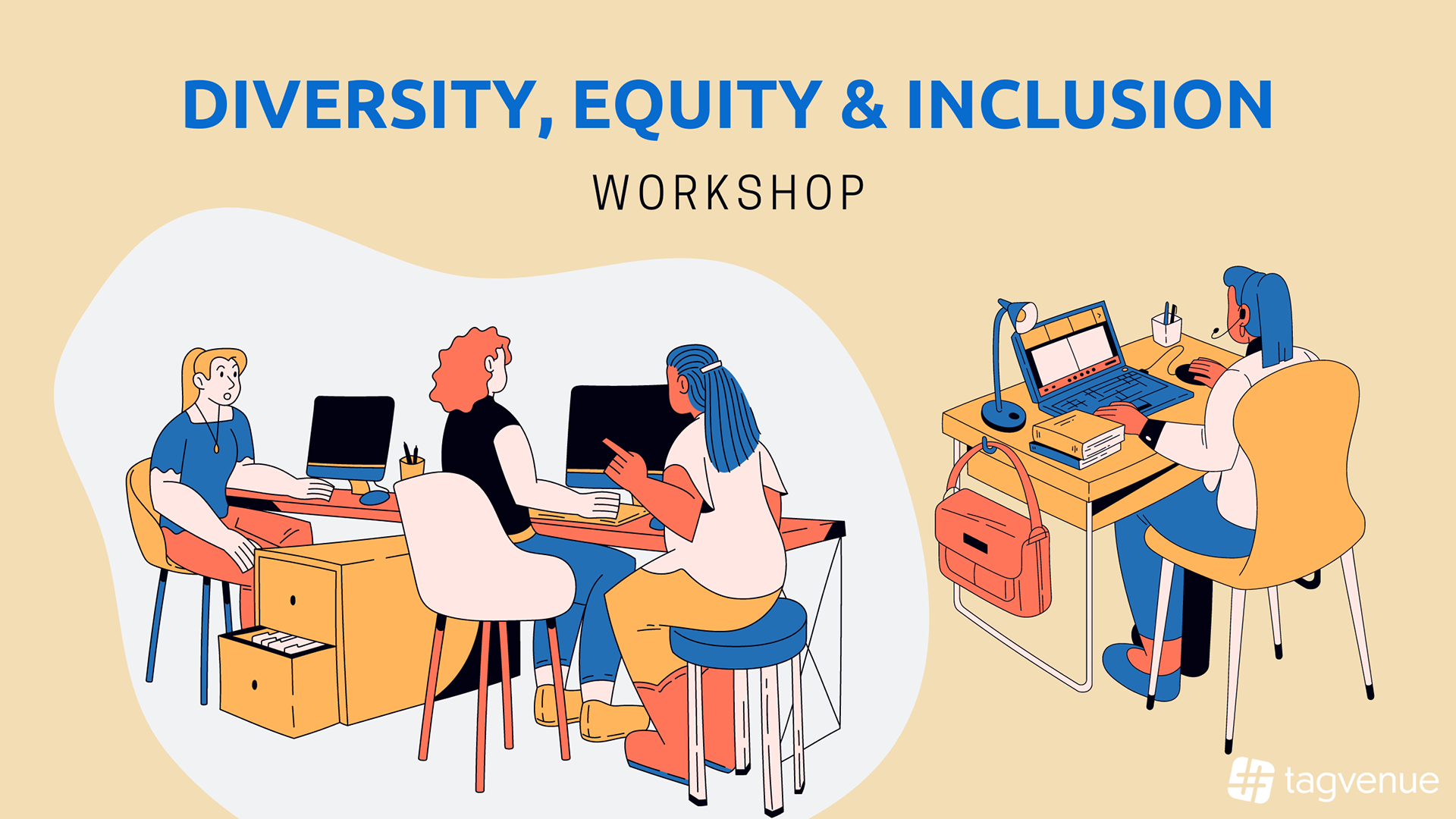 DIVERSITY, EQUITY & INCLUSION

WORKSHOP

tagvenue